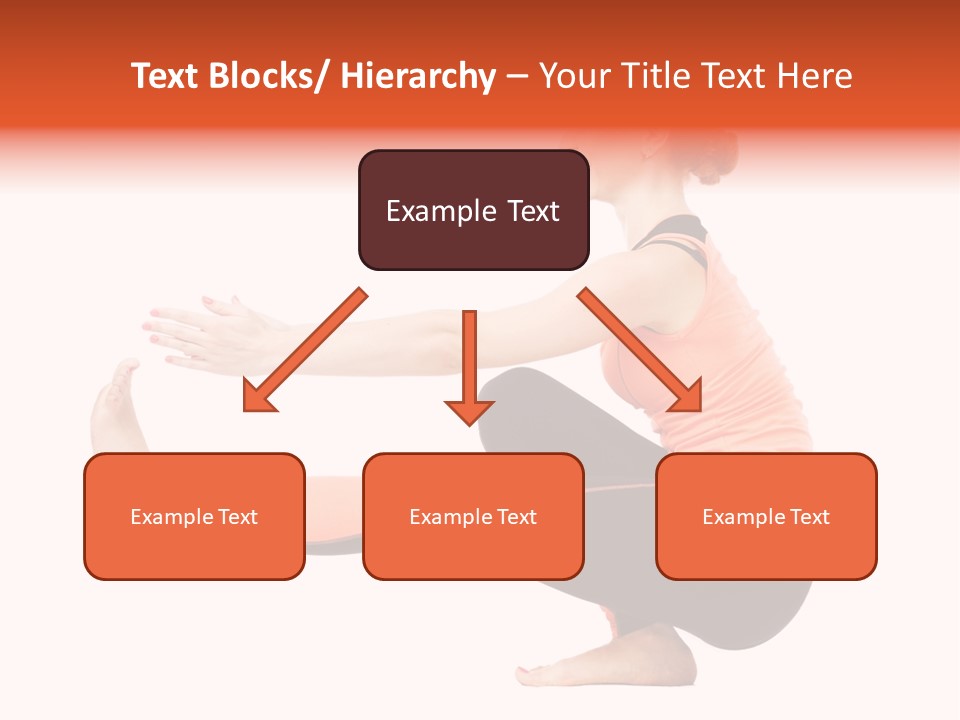 Text Blocks/ Hierarchy – Your Title Text Here

Example Text

Example Text

Example Text

Example Text